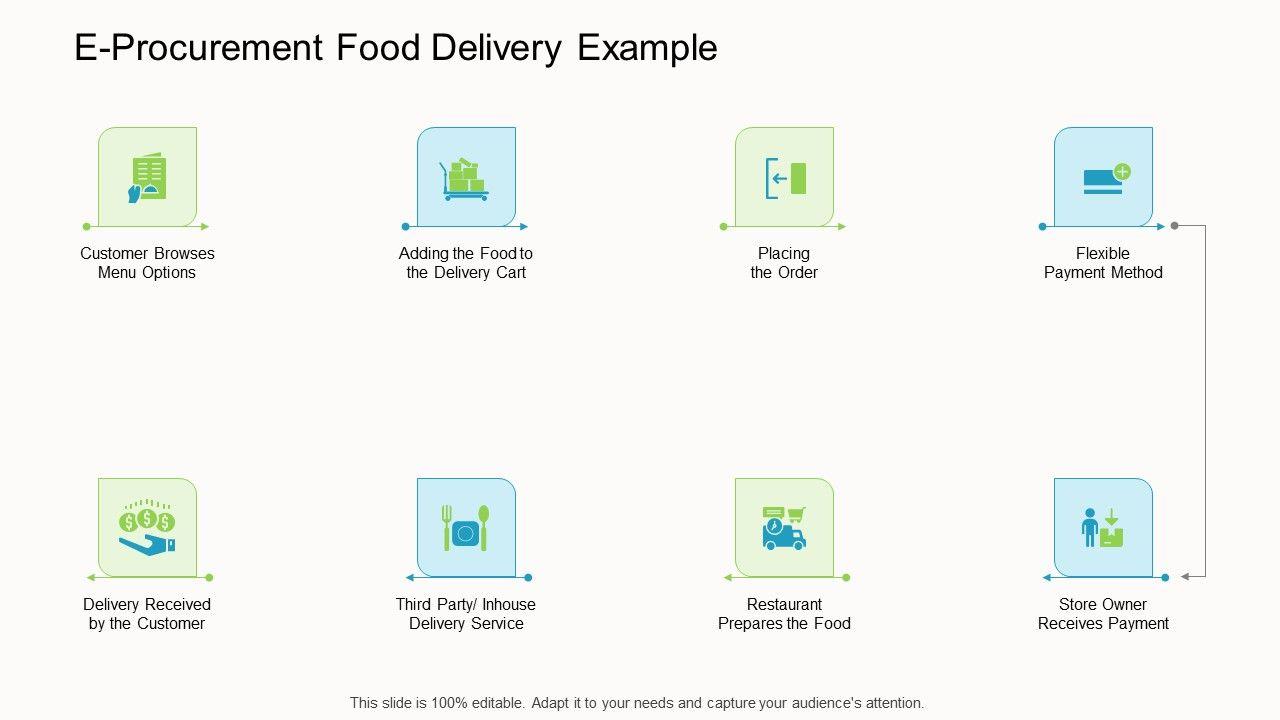 E-Procurement Food Delivery Example

Customer Browses Menu Options

Adding the Food to the Delivery Cart

Placing the Order

Flexible Payment Method

Delivery Received by the Customer

Third Party/ Inhouse Delivery Service

Restaurant Prepares the Food

Store Owner Receives Payment

This slide is 100% editable. Adapt it to your needs and capture your audience's attention.